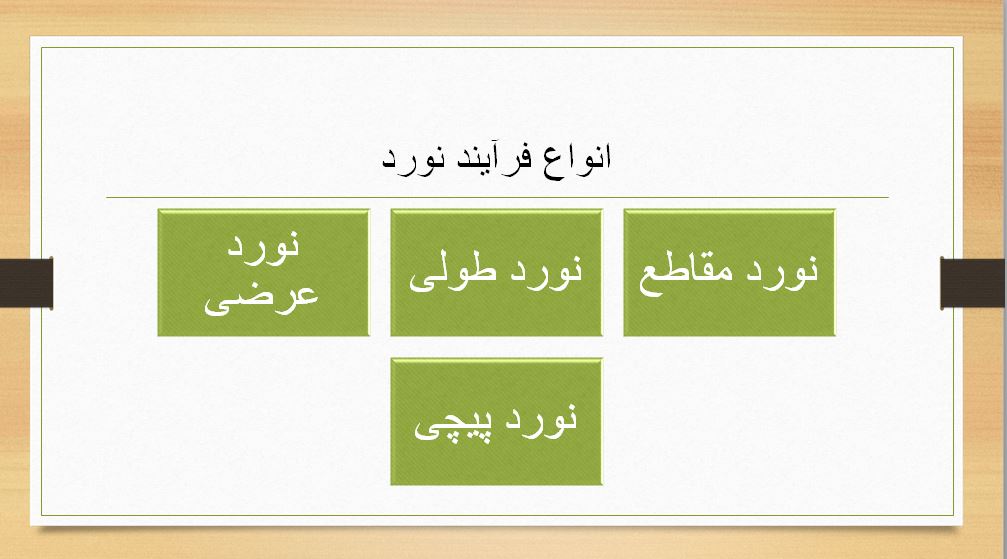 انواع فرآیند نورد

نورد مقاطع

نورد طولی

نورد عرضی

نورد پیچی